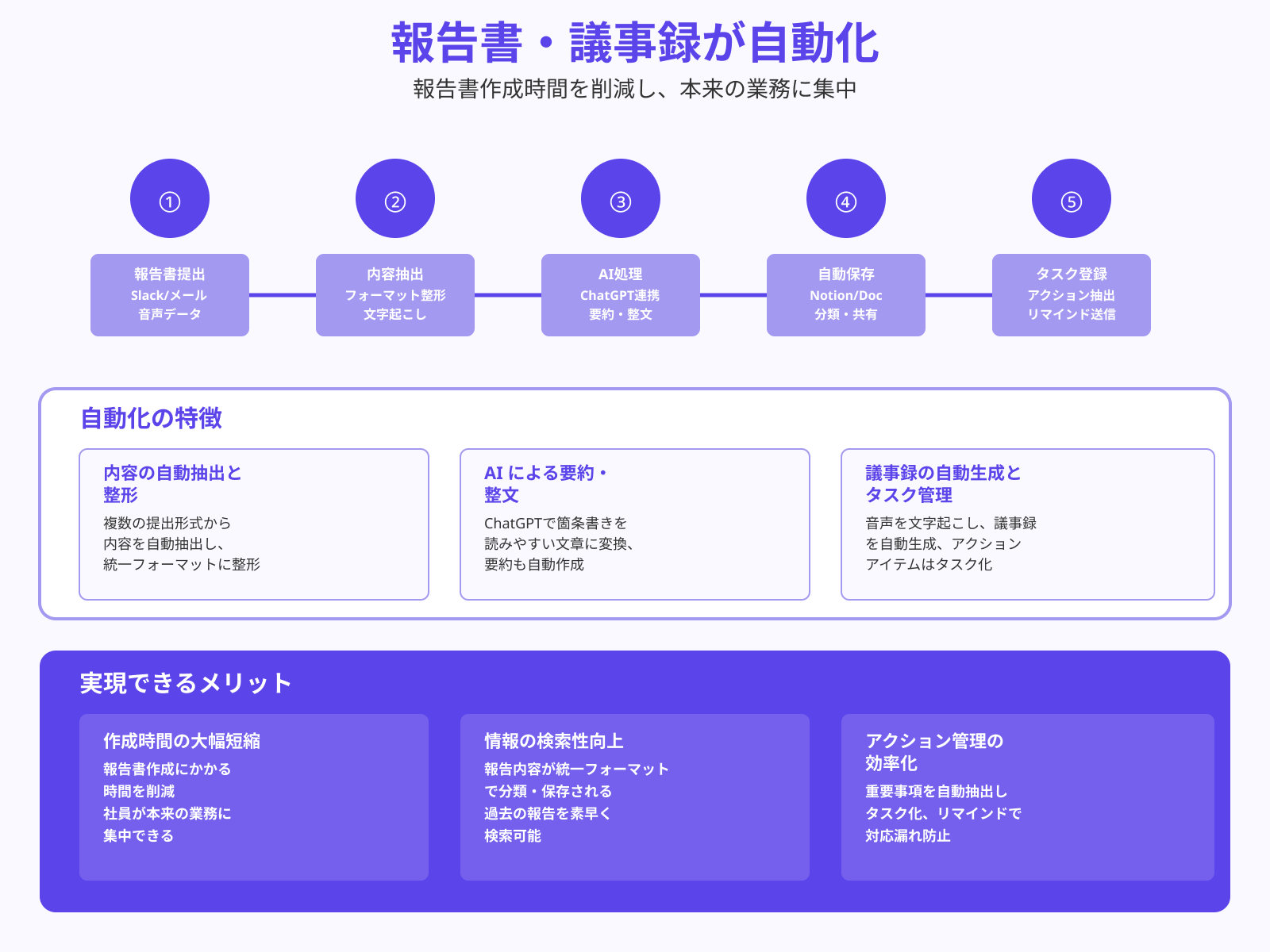 報告書・議事録が自動化

報告書作成時間を削減し、本来の業務に集中

①

報告書提出
Slack/メール
音声データ

②

内容抽出
フォーマット整形
文字起こし

③

AI処理
ChatGPT連携
要約・整文

④

自動保存
Notion/Doc
分類・共有

⑤

タスク登録
アクション抽出
リマインド送信

自動化の特徴

内容の自動抽出と整形

複数の提出形式から内容を自動抽出し、統一フォーマットに整形

AI による要約・整文

ChatGPTで箇条書きを読みやすい文章に変換、要約も自動作成

議事録の自動生成とタスク管理

音声を文字起こし、議事録を自動生成、アクションアイテムはタスク化

実現できるメリット

作成時間の大幅短縮

報告書作成にかかる時間を削減
社員が本来の業務に集中できる

情報の検索性向上

報告内容が統一フォーマットで分類・保存される
過去の報告を素早く検索可能

アクション管理の効率化

重要事項を自動抽出しタスク化、リマインドで対応漏れ防止